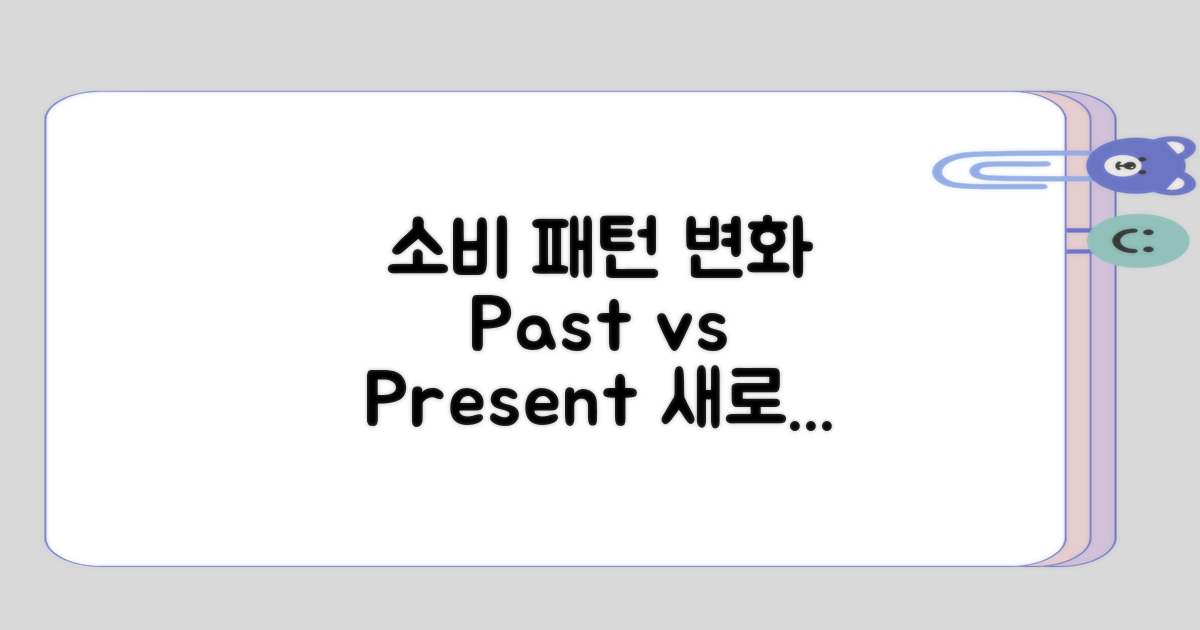 소비 패턴 변화
Past vs
Present 새로...